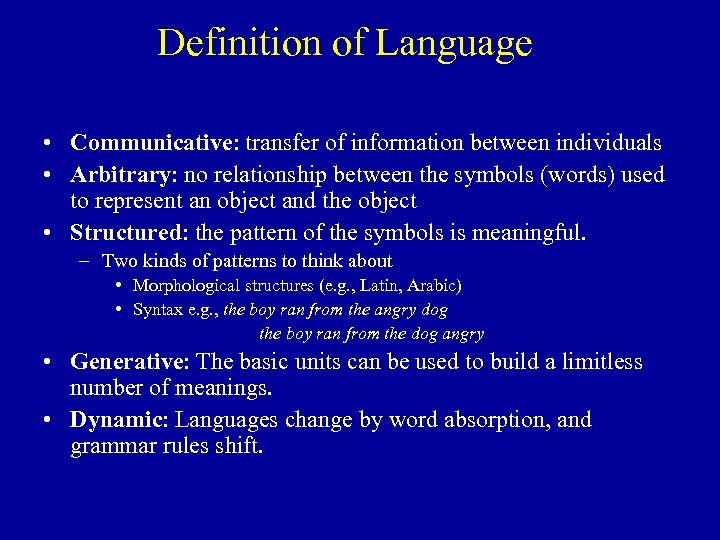 Definition of Language

• Communicative: transfer of information between individuals
• Arbitrary: no relationship between the symbols (words) used to represent an object and the object
• Structured: the pattern of the symbols is meaningful.
– Two kinds of patterns to think about
• Morphological structures (e.g., Latin, Arabic)
• Syntax e.g., the boy ran from the angry dog
the boy ran from the dog angry
• Generative: The basic units can be used to build a limitless number of meanings.
• Dynamic: Languages change by word absorption, and grammar rules shift.